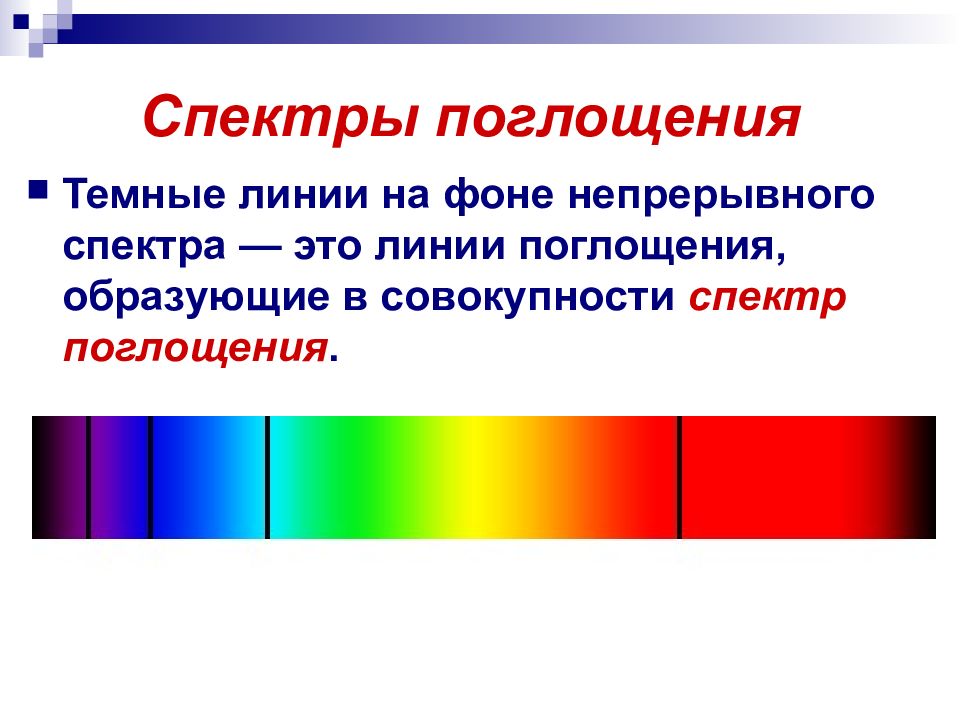 Спектры поглощения

Темные линии на фоне непрерывного спектра — это линии поглощения, образующие в совокупности спектр поглощения.